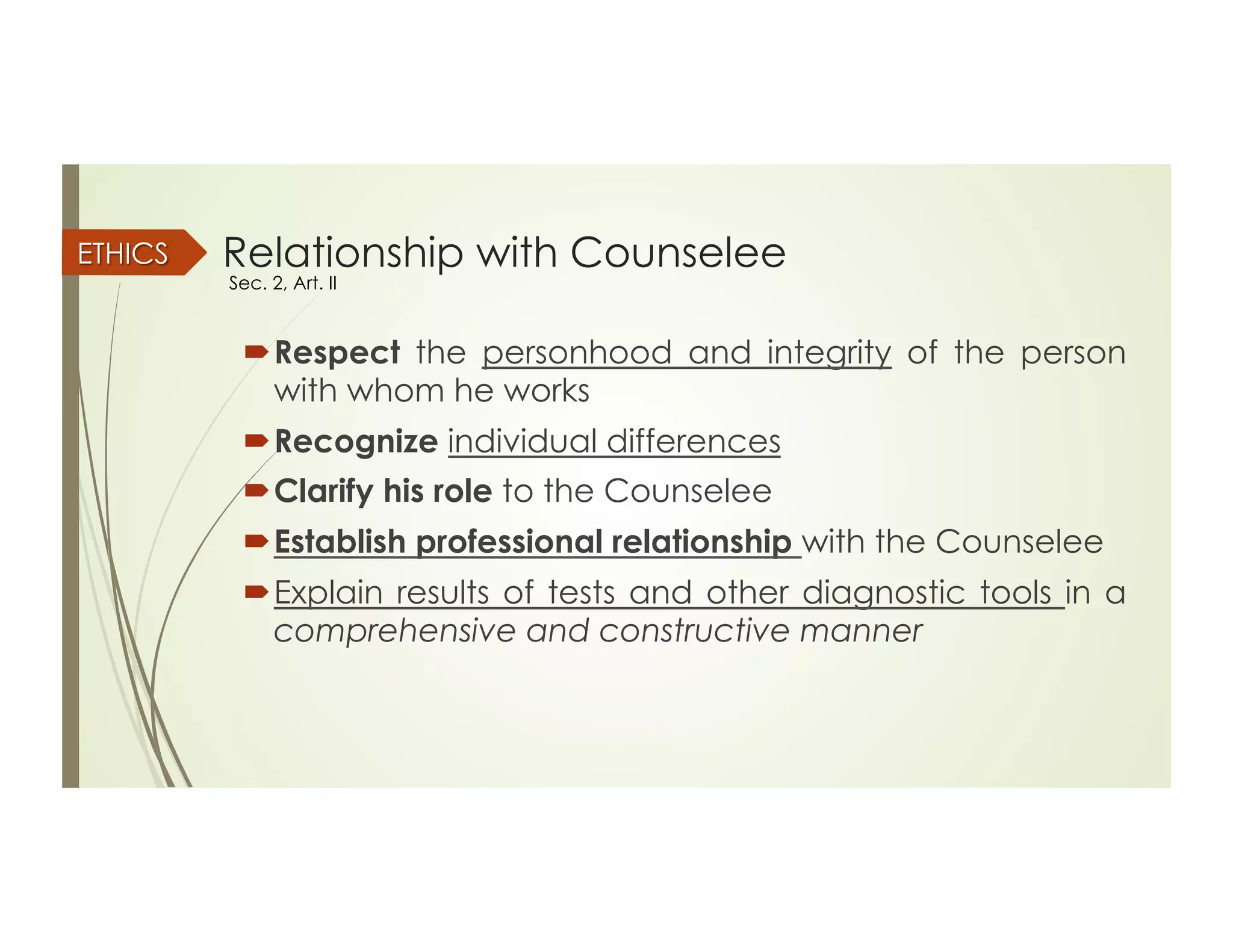 ETHICS

Relationship with Counselee
Sec. 2, Art. II

Respect the personhood and integrity of the person with whom he works

Recognize individual differences

Clarify his role to the Counselee

Establish professional relationship with the Counselee

Explain results of tests and other diagnostic tools in a comprehensive and constructive manner